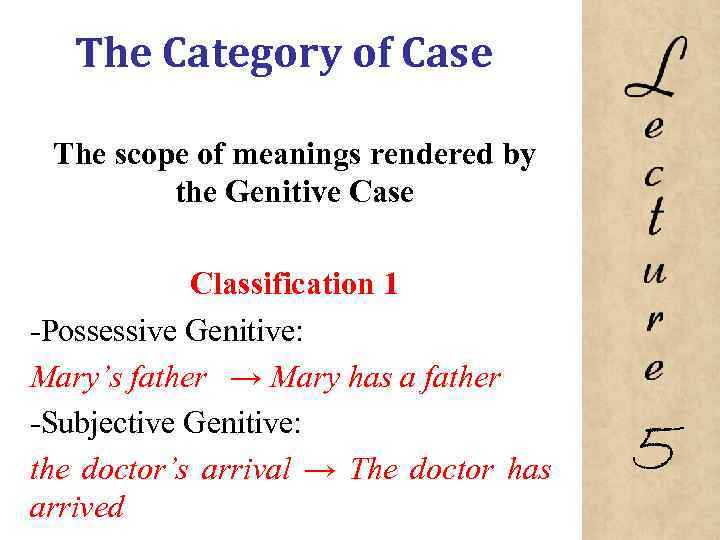 The Category of Case

The scope of meanings rendered by the Genitive Case

Classification 1

-Possessive Genitive:

Mary's father → Mary has a father

-Subjective Genitive:

the doctor's arrival → The doctor has arrived

Lecture 5